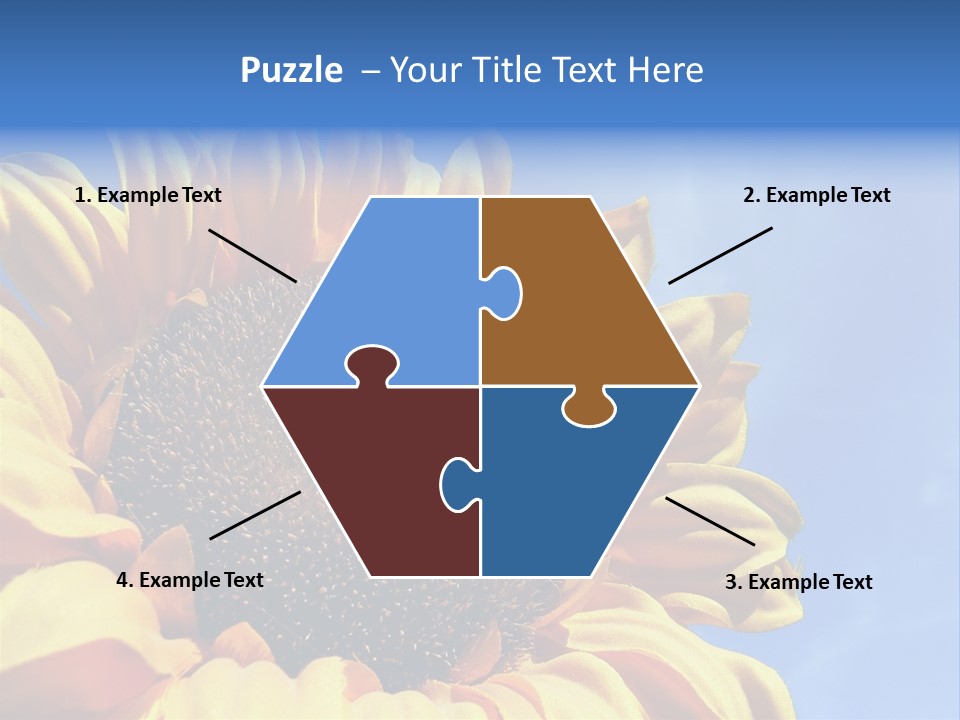 Puzzle – Your Title Text Here

1. Example Text

2. Example Text

4. Example Text

3. Example Text